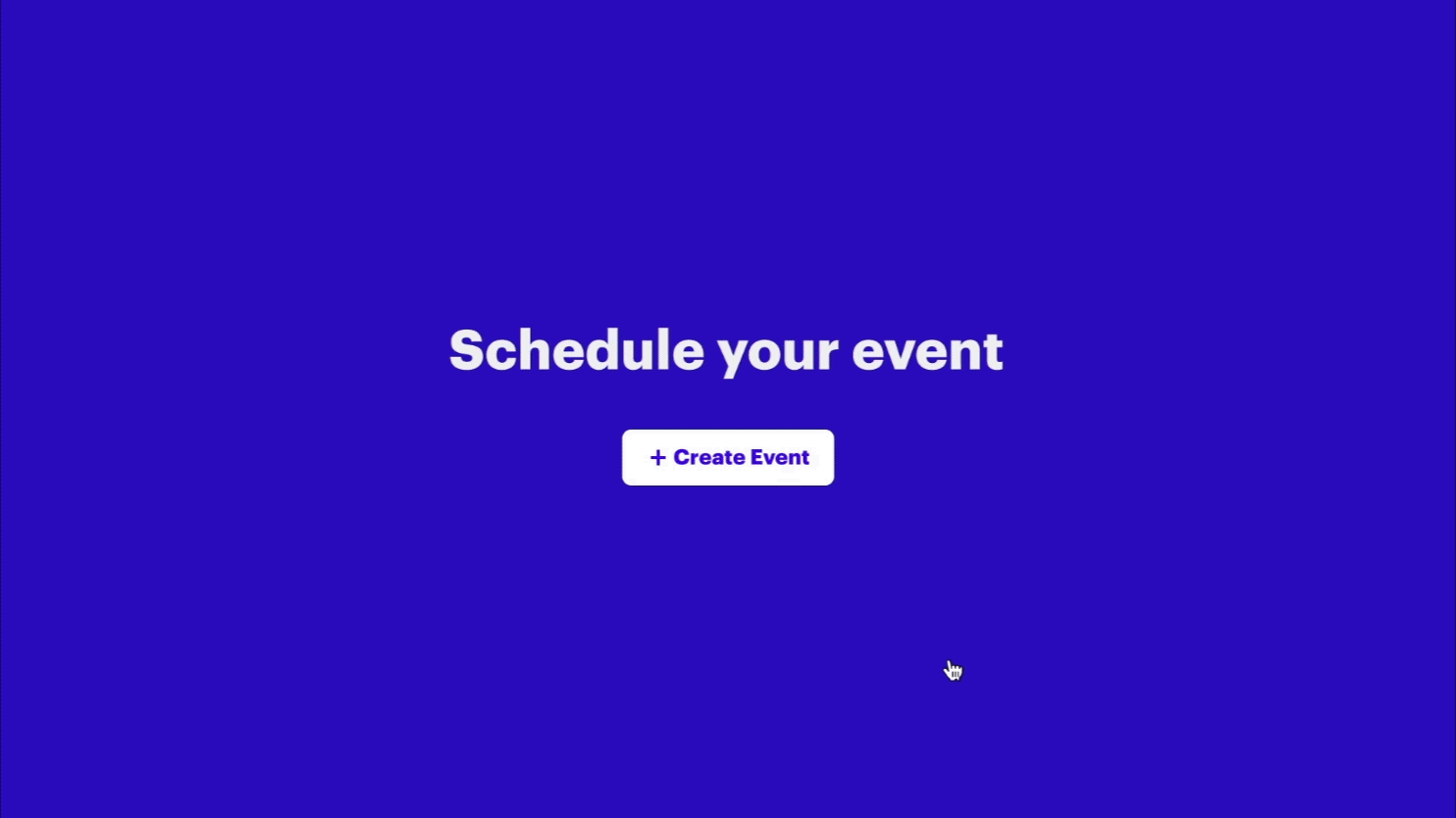 Schedule your event

+ Create Event